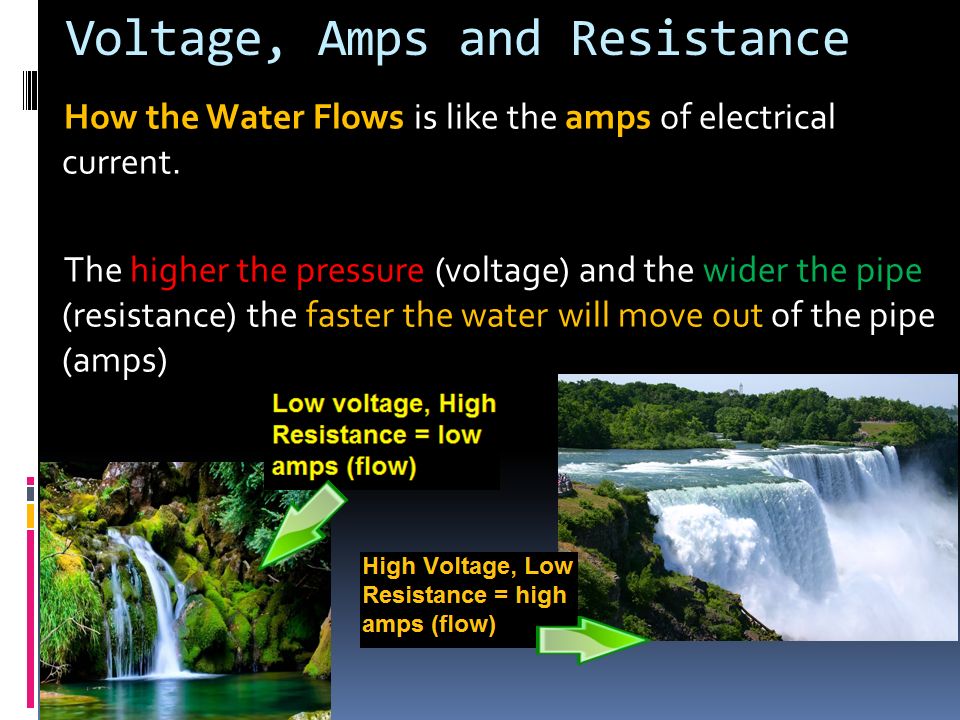 Voltage, Amps and Resistance

How the Water Flows is like the amps of electrical current.

The higher the pressure (voltage) and the wider the pipe (resistance) the faster the water will move out of the pipe (amps)

Low voltage, High Resistance = low amps (flow)

High Voltage, Low Resistance = high amps (flow)